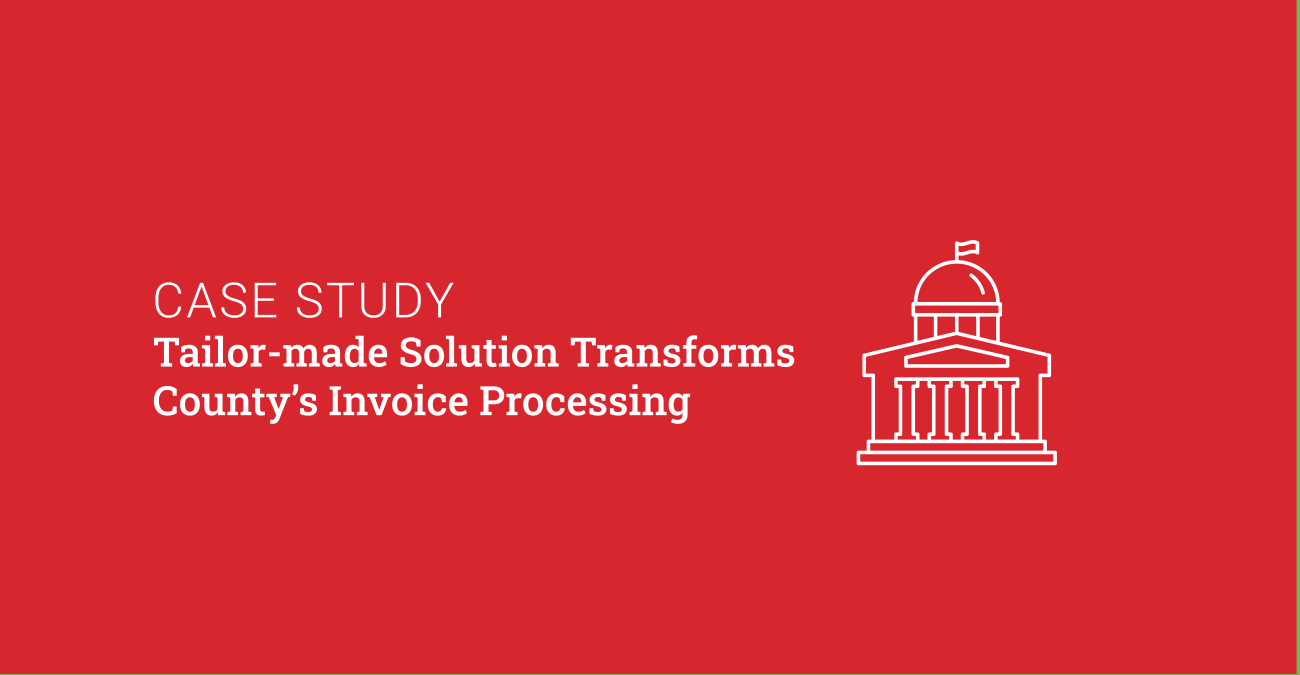 CASE STUDY
Tailor-made Solution Transforms County’s Invoice Processing